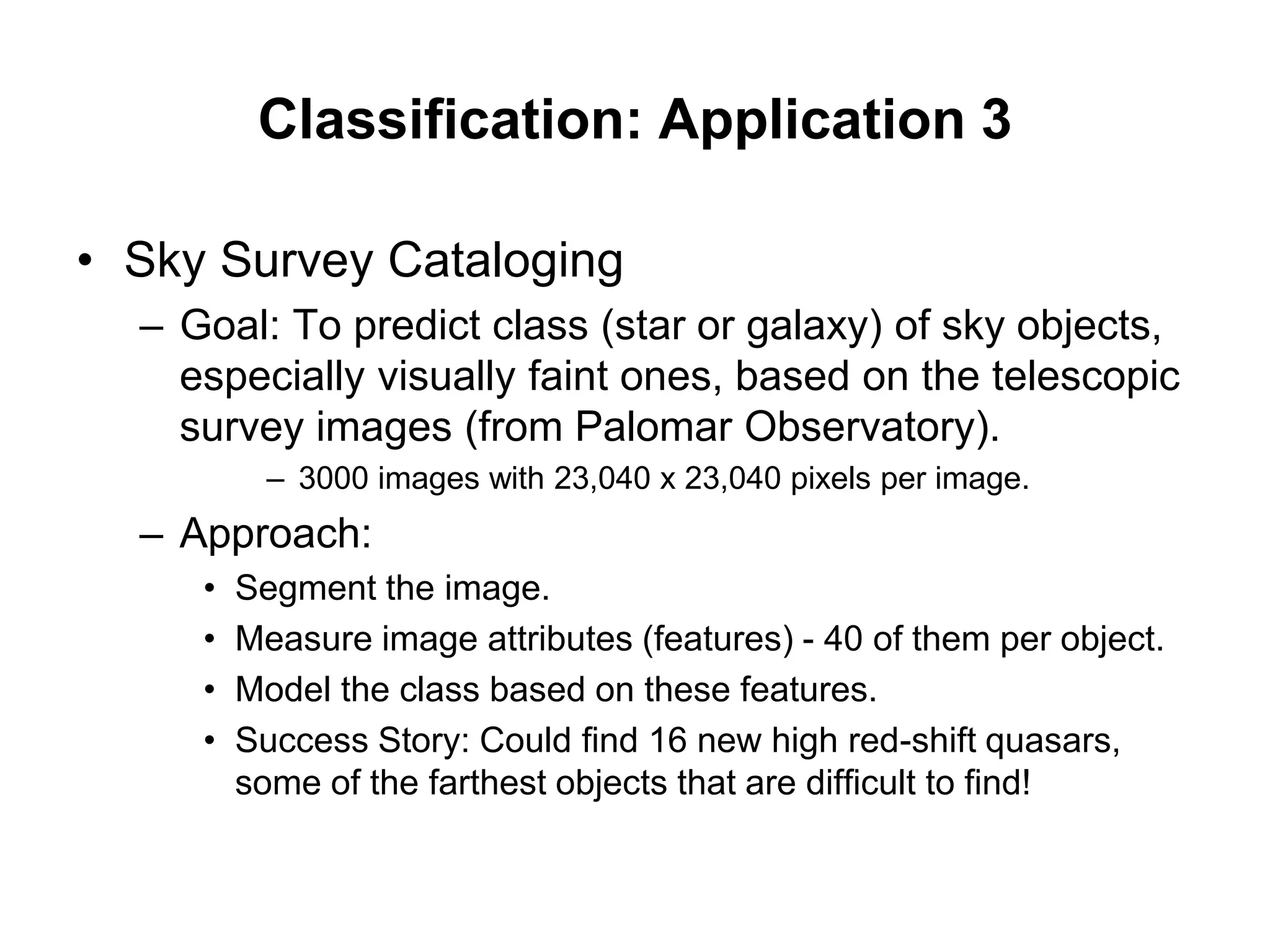 Classification: Application 3

• Sky Survey Cataloging

– Goal: To predict class (star or galaxy) of sky objects, especially visually faint ones, based on the telescopic survey images (from Palomar Observatory).

– 3000 images with 23,040 x 23,040 pixels per image.

– Approach:

• Segment the image.

• Measure image attributes (features) - 40 of them per object.

• Model the class based on these features.

• Success Story: Could find 16 new high red-shift quasars, some of the farthest objects that are difficult to find!